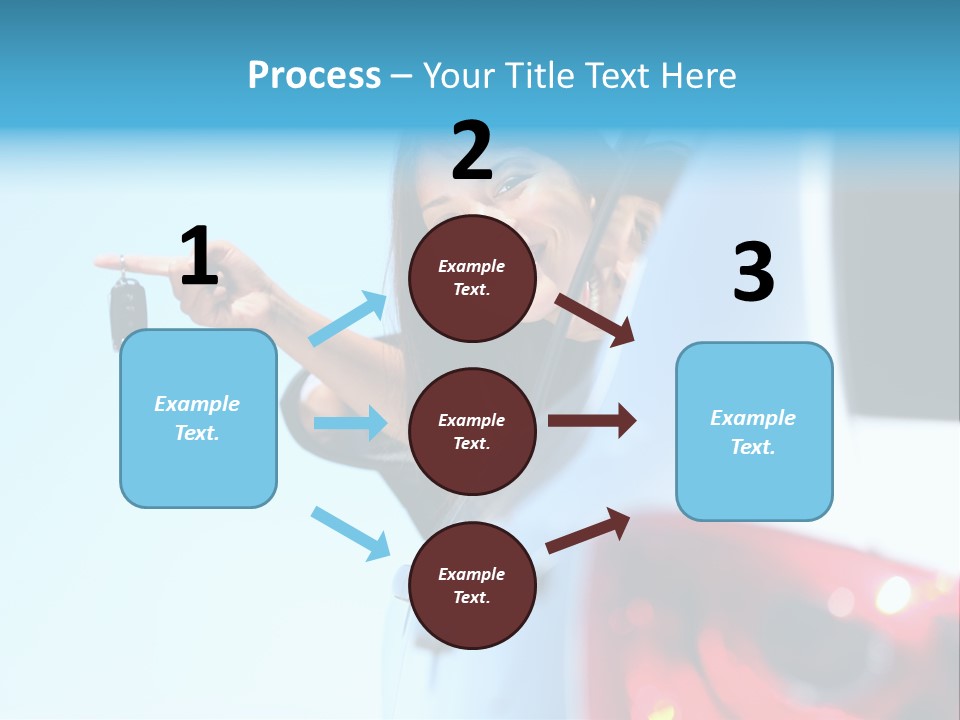 Process – Your Title Text Here

1

Example Text.

2

Example Text.

Example Text.

Example Text.

3

Example Text.